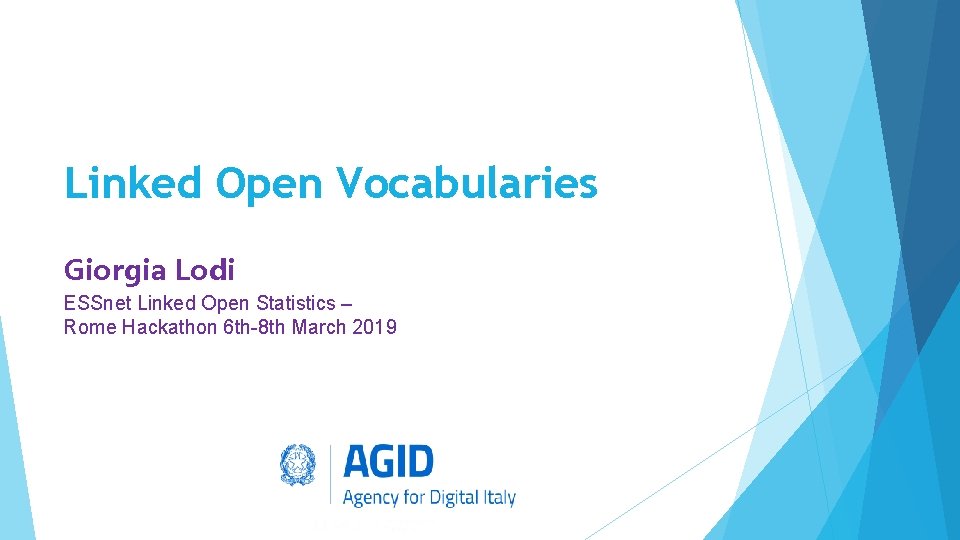 Linked Open Vocabularies

Giorgia Lodi

ESSnet Linked Open Statistics – Rome Hackathon 6th-8th March 2019

AGID
Agency for Digital Italy